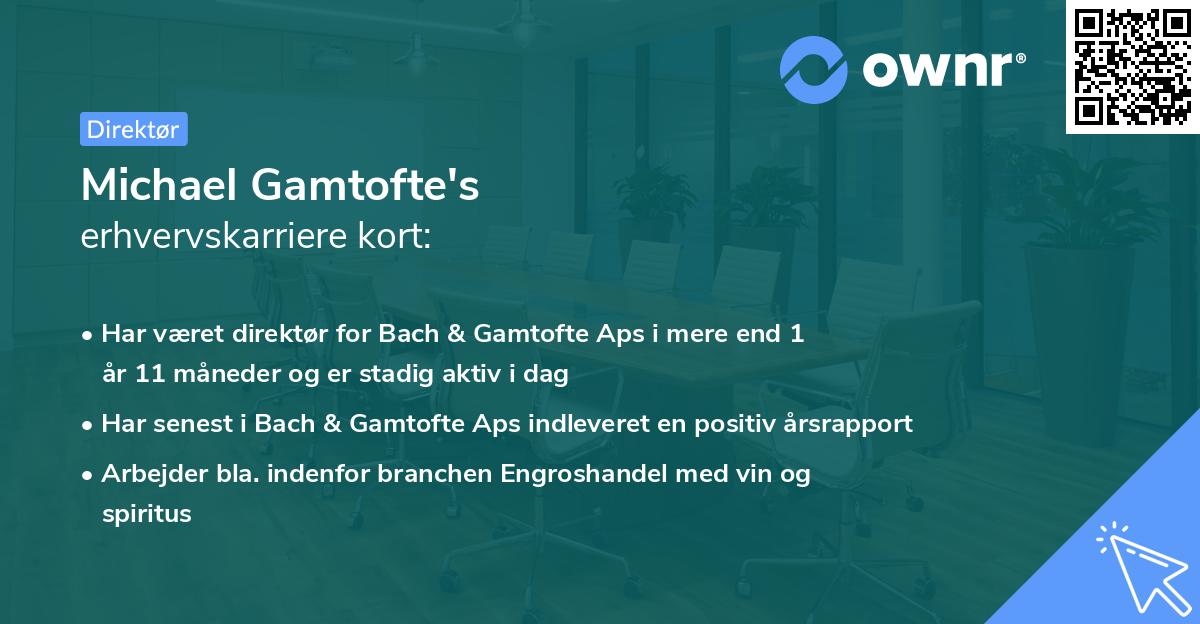 ownr®

Direktør

Michael Gamtofte's
erhvervskarriere kort:

• Har været direktør for Bach & Gamtofte Aps i mere end 1 år 11 måneder og er stadig aktiv i dag

• Har senest i Bach & Gamtofte Aps indleveret en positiv årsrapport

• Arbejder bla. indenfor branchen Engroshandel med vin og spiritus